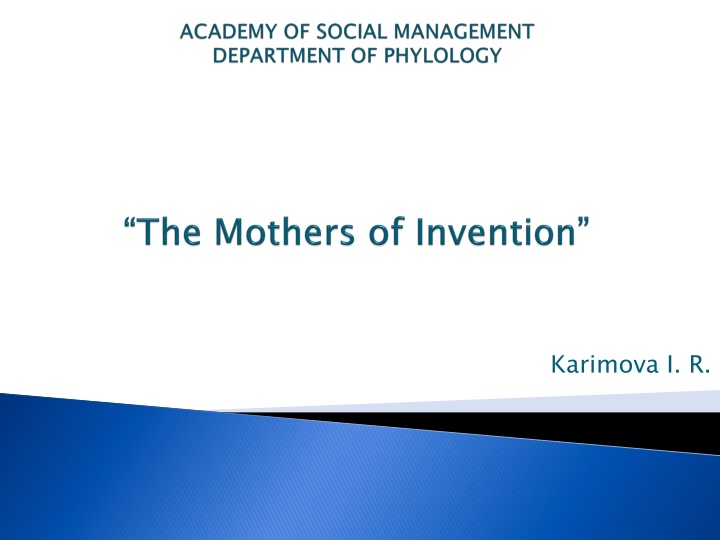 ACADEMY OF SOCIAL MANAGEMENT
DEPARTMENT OF PHYLOLOGY

“The Mothers of Invention”

Karimova I. R.